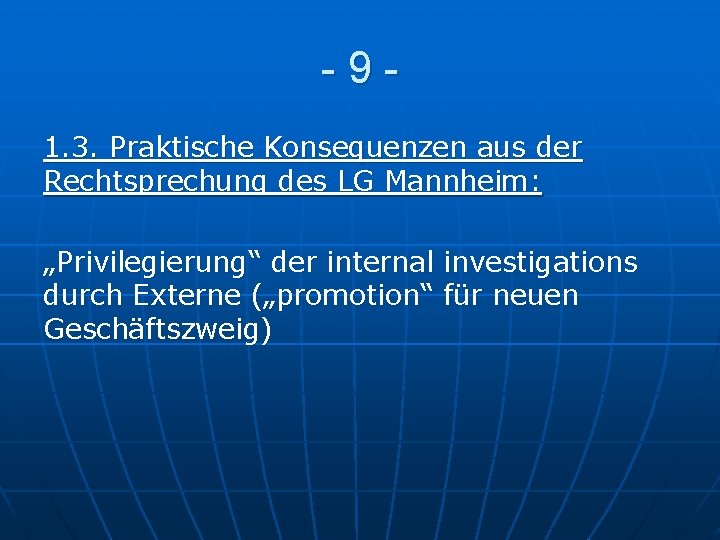 - 9 -

1.3. Praktische Konsequenzen aus der Rechtsprechung des LG Mannheim:

„Privilegierung“ der internal investigations durch Externe („promotion“ für neuen Geschäftszweig)